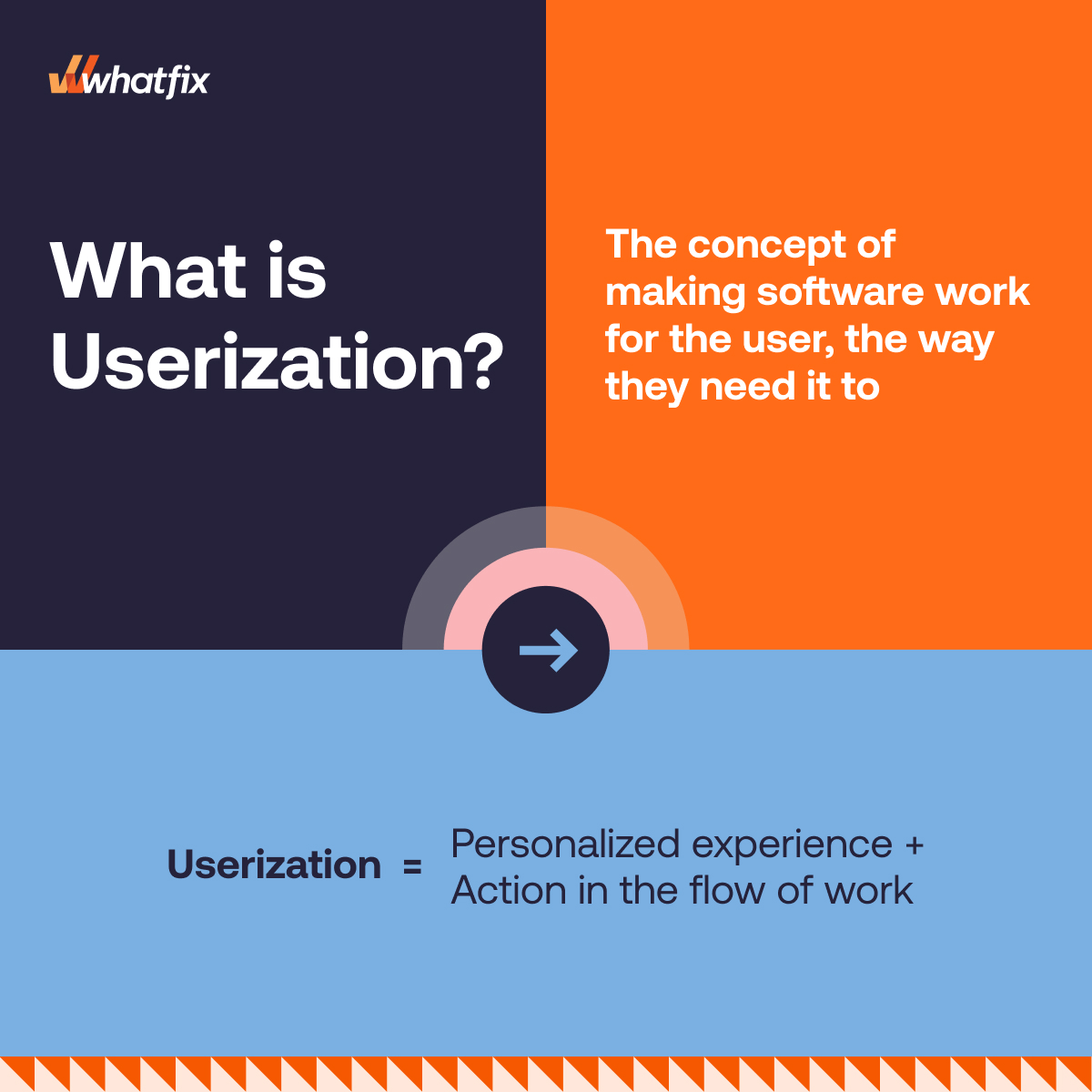 whatfix

What is Userization?

The concept of making software work for the user, the way they need it to

Userization = Personalized experience + Action in the flow of work